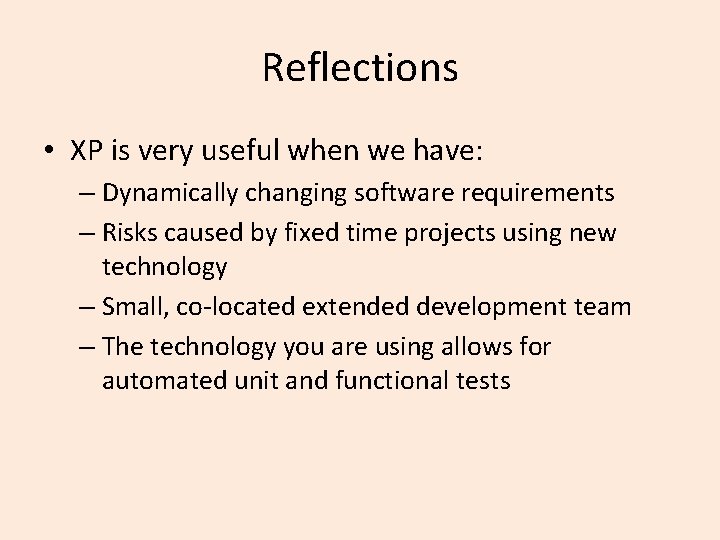 Reflections

• XP is very useful when we have:
– Dynamically changing software requirements
– Risks caused by fixed time projects using new technology
– Small, co-located extended development team
– The technology you are using allows for automated unit and functional tests